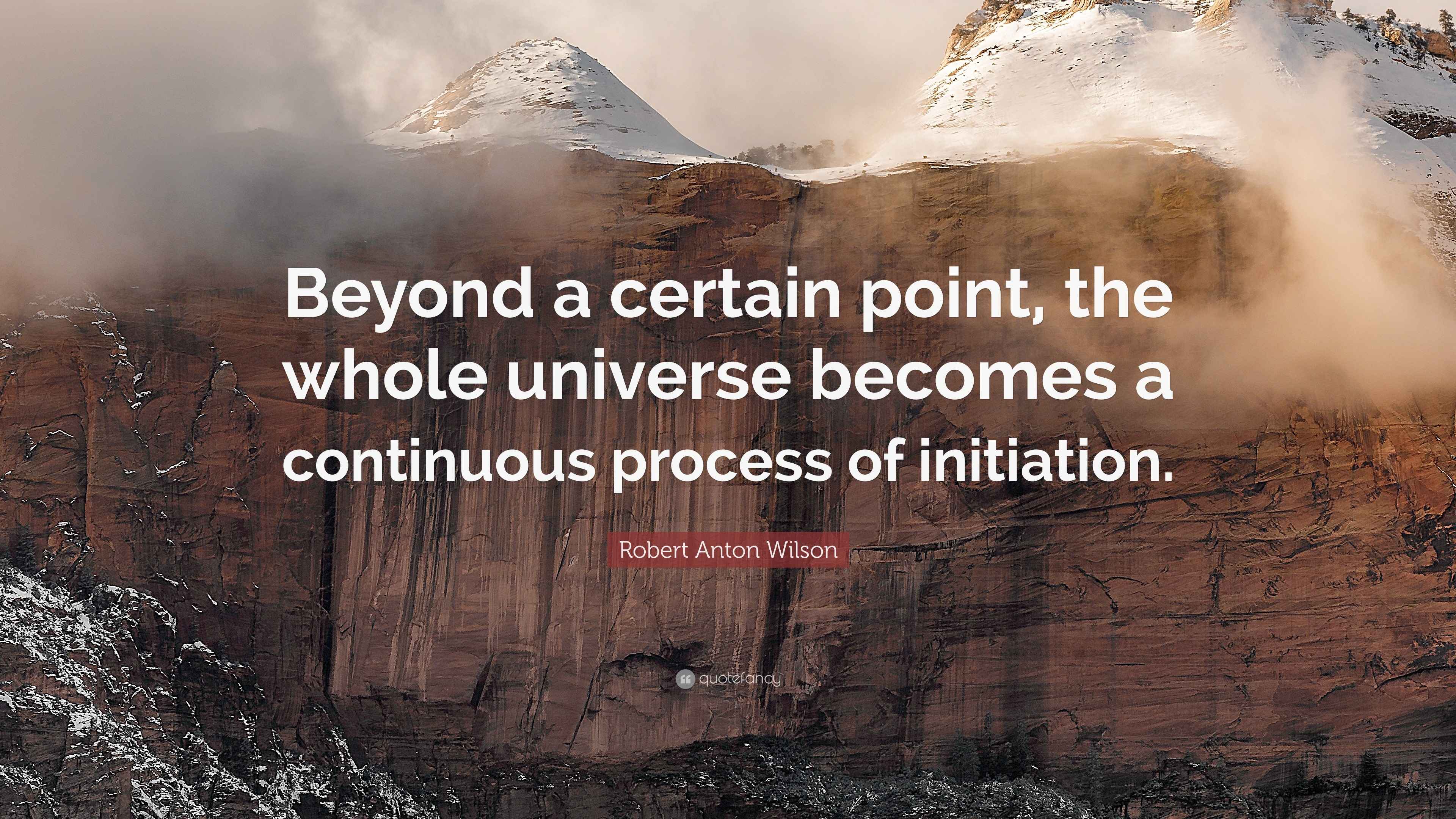 Beyond a certain point, the whole universe becomes a continuous process of initiation.

Robert Anton Wilson

quotefancy